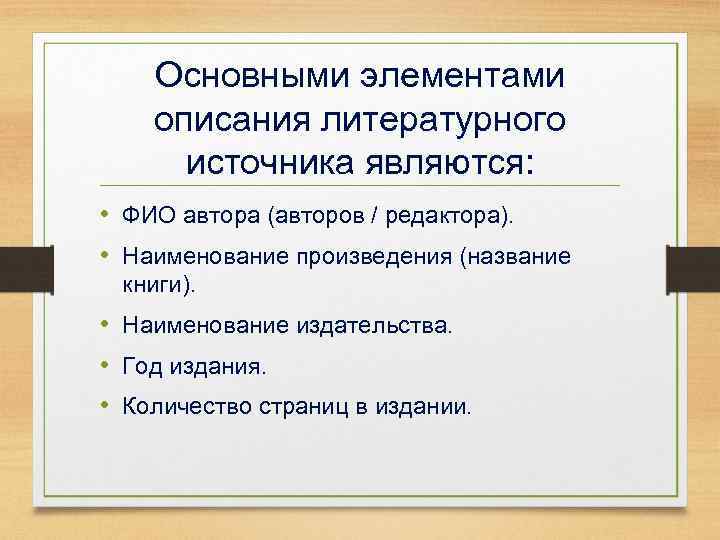 Основными элементами описания литературного источника являются:

• ФИО автора (авторов / редактора).
• Наименование произведения (название книги).
• Наименование издательства.
• Год издания.
• Количество страниц в издании.